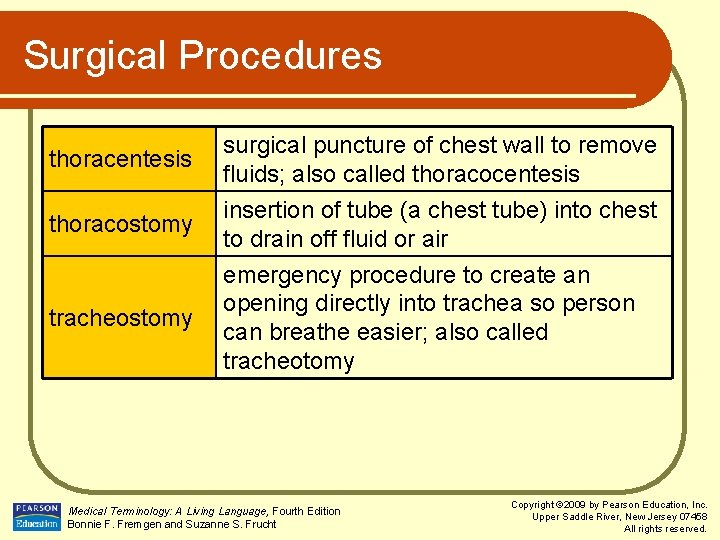 Surgical Procedures

| thoracentesis | surgical puncture of chest wall to remove fluids; also called thoracocentesis |
|---|---|
| thoracostomy | insertion of tube (a chest tube) into chest to drain off fluid or air |
| tracheostomy | emergency procedure to create an opening directly into trachea so person can breathe easier; also called tracheotomy |

PEARSON Education

Medical Terminology: A Living Language, Fourth Edition
Bonnie F. Fremgen and Suzanne S. Frucht

Copyright ©2009 by Pearson Education, Inc.
Upper Saddle River, New Jersey 07458
All rights reserved.